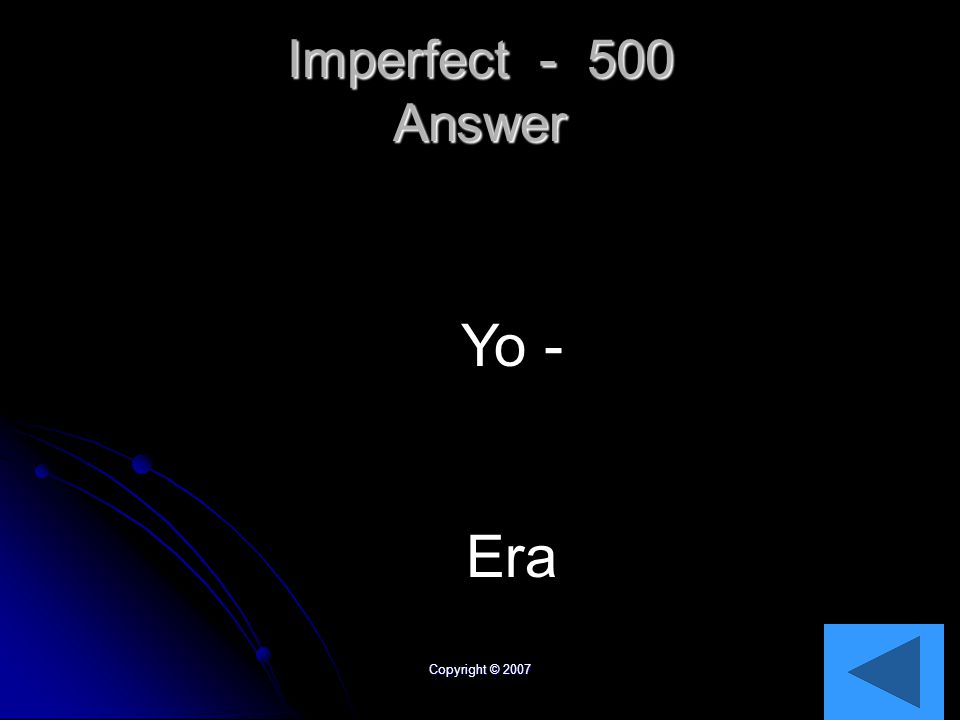 Imperfect - 500
Answer

Yo -

Era

Copyright © 2007